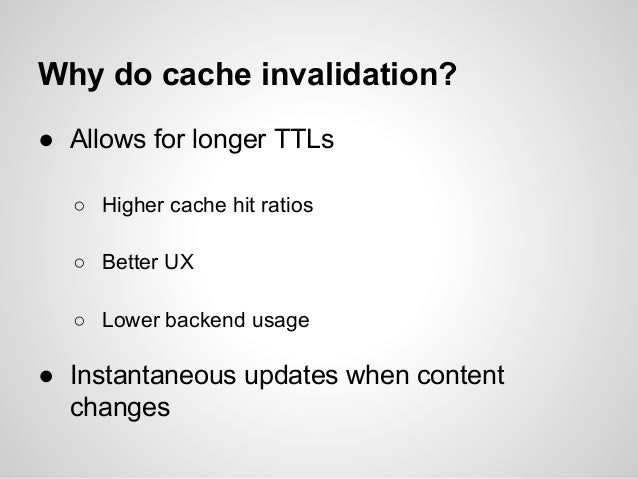 Why do cache invalidation?

● Allows for longer TTLs

○ Higher cache hit ratios

○ Better UX

○ Lower backend usage

● Instantaneous updates when content changes